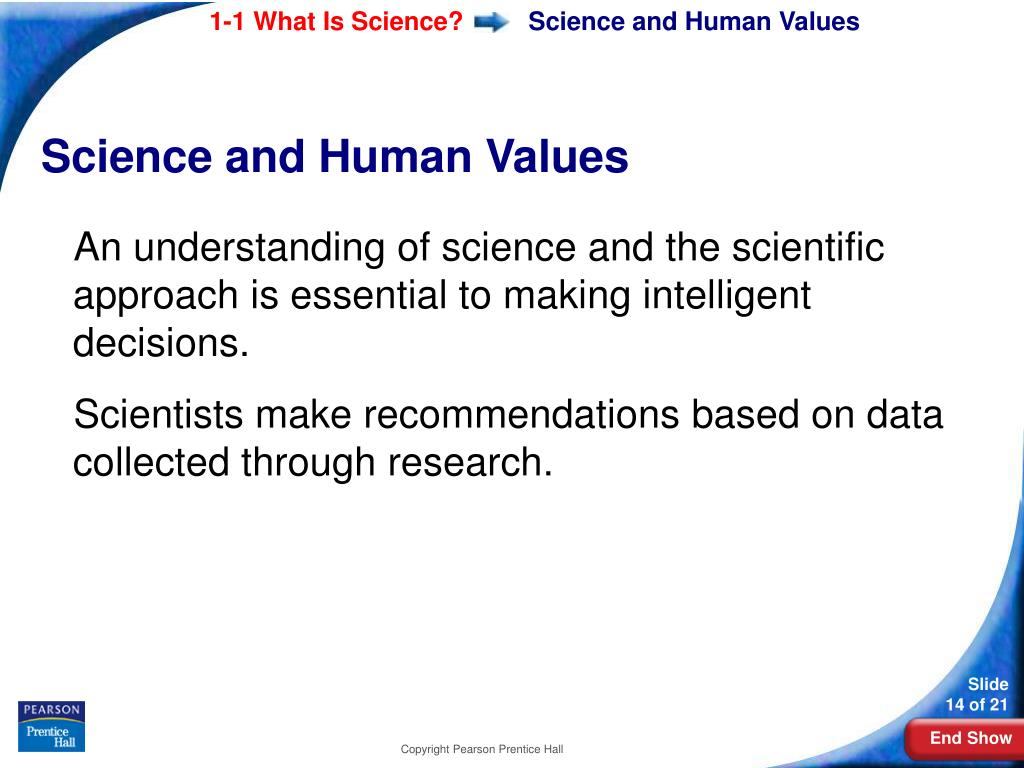 1-1 What Is Science? Science and Human Values

Science and Human Values

An understanding of science and the scientific approach is essential to making intelligent decisions.

Scientists make recommendations based on data collected through research.

PEARSON
Prentice Hall

Copyright Pearson Prentice Hall

Slide
14 of 21

End Show